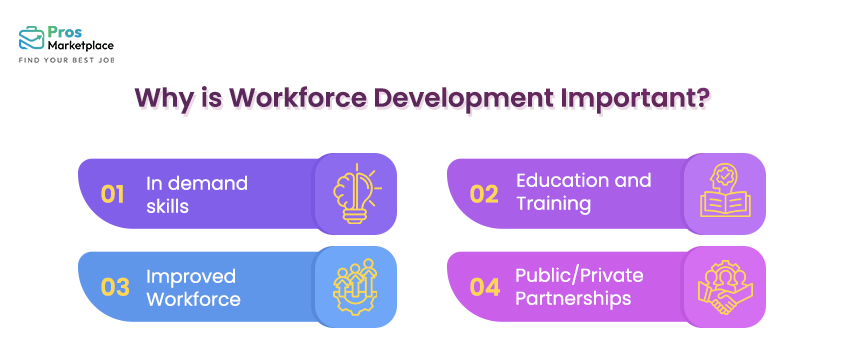 Pros Marketplace
FIND YOUR BEST JOB

Why is Workforce Development Important?

01 In demand skills

02 Education and Training

03 Improved Workforce

04 Public/Private Partnerships